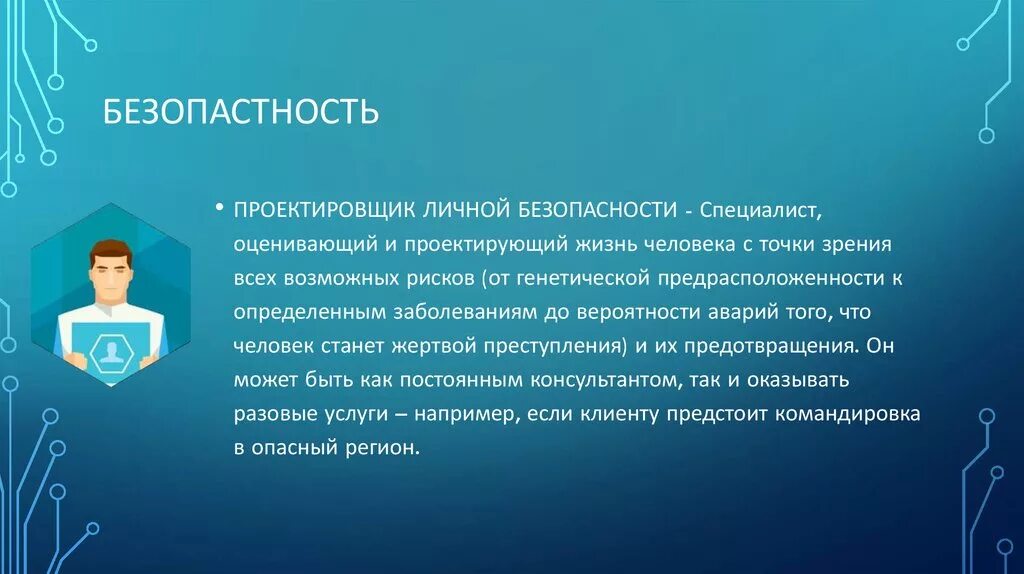 БЕЗОПАСТНОСТЬ

• ПРОЕКТИРОВЩИК ЛИЧНОЙ БЕЗОПАСНОСТИ - Специалист, оценивающий и проектирующий жизнь человека с точки зрения всех возможных рисков (от генетической предрасположенности к определенным заболеваниям до вероятности аварий того, что человек станет жертвой преступления) и их предотвращения. Он может быть как постоянным консультантом, так и оказывать разовые услуги – например, если клиенту предстоит командировка в опасный регион.